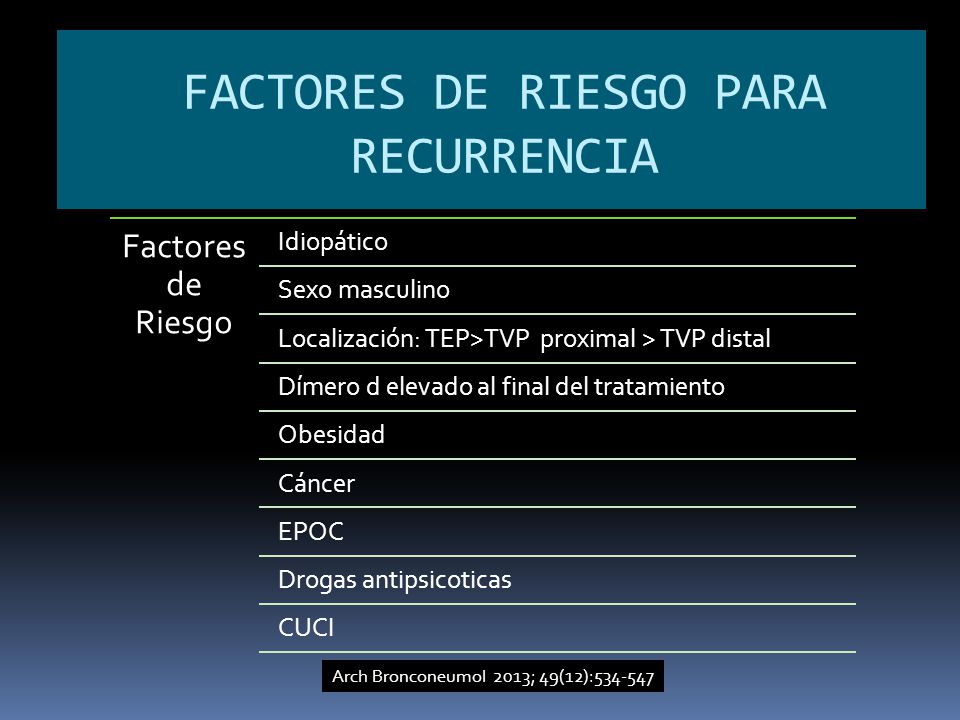 FACTORES DE RIESGO PARA RECURRENCIA

| Factores de Riesgo | Idiopático |
|---|---|
| | Sexo masculino |
| | Localización: TEP>TVP proximal > TVP distal |
| | Dímero d elevado al final del tratamiento |
| | Obesidad |
| | Cáncer |
| | EPOC |
| | Drogas antipsicoticas |
| | CUCI |

Arch Bronconeumol 2013; 49(12):534-547